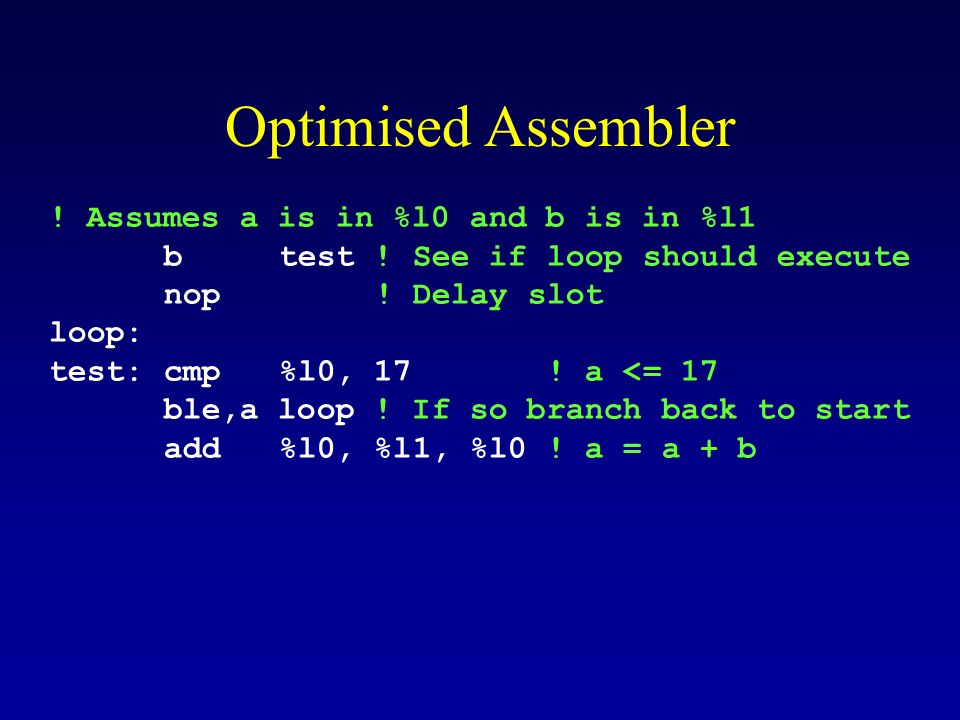 Optimised Assembler

! Assumes a is in %l0 and b is in %l1
      b      test ! See if loop should execute
      nop         ! Delay slot
loop:
test: cmp    %l0, 17        ! a <= 17
      ble,a loop ! If so branch back to start
      add    %l0, %l1, %l0 ! a = a + b